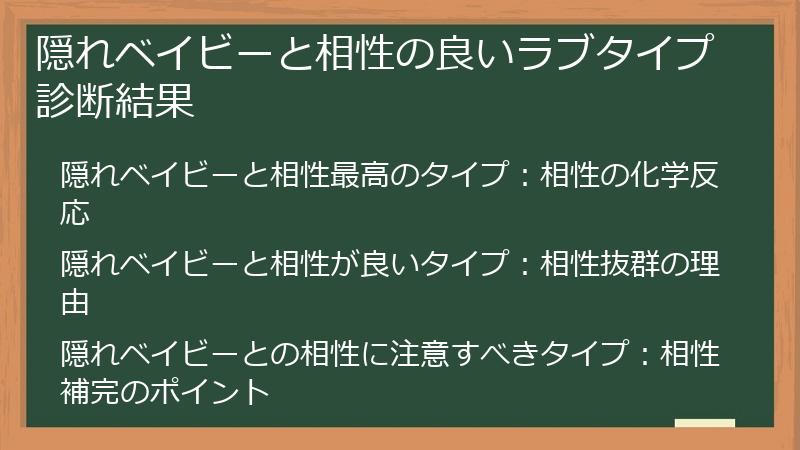 隠れベイビーと相性の良いラブタイプ診断結果

隠れベイビーと相性最高のタイプ：相性の化学反応

隠れベイビーと相性が良いタイプ：相性抜群の理由

隠れベイビーとの相性に注意すべきタイプ：相性補完のポイント